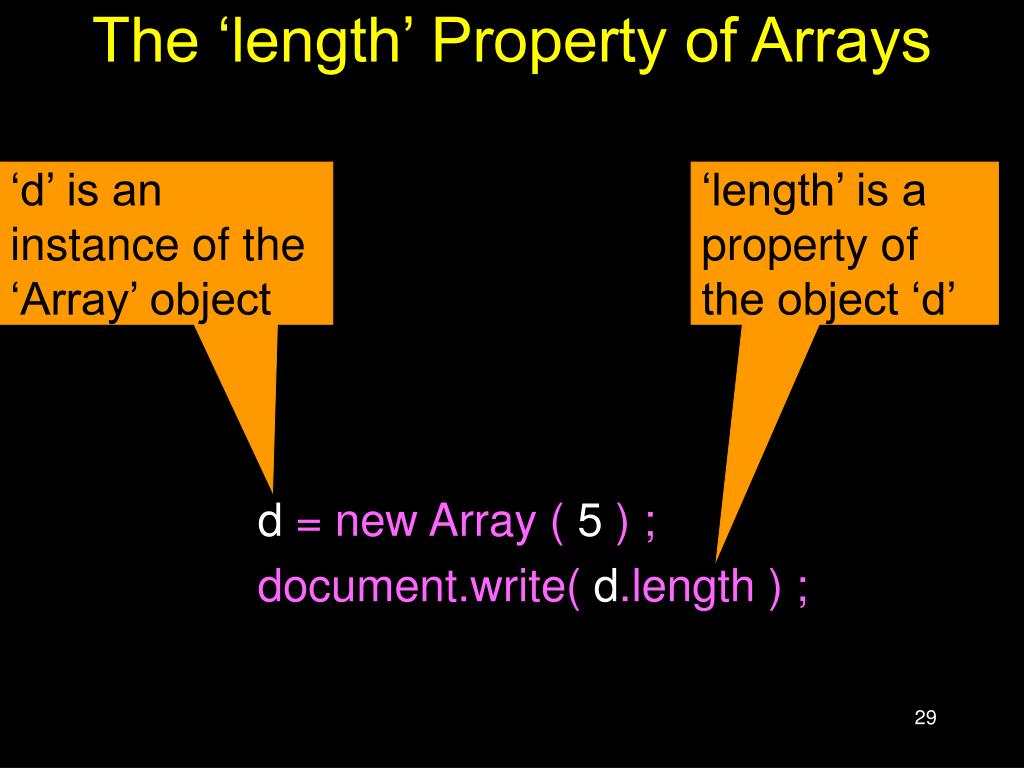 The ‘length’ Property of Arrays

‘d’ is an instance of the ‘Array’ object

‘length’ is a property of the object ‘d’

d = new Array ( 5 ) ;
document.write( d.length ) ;

29